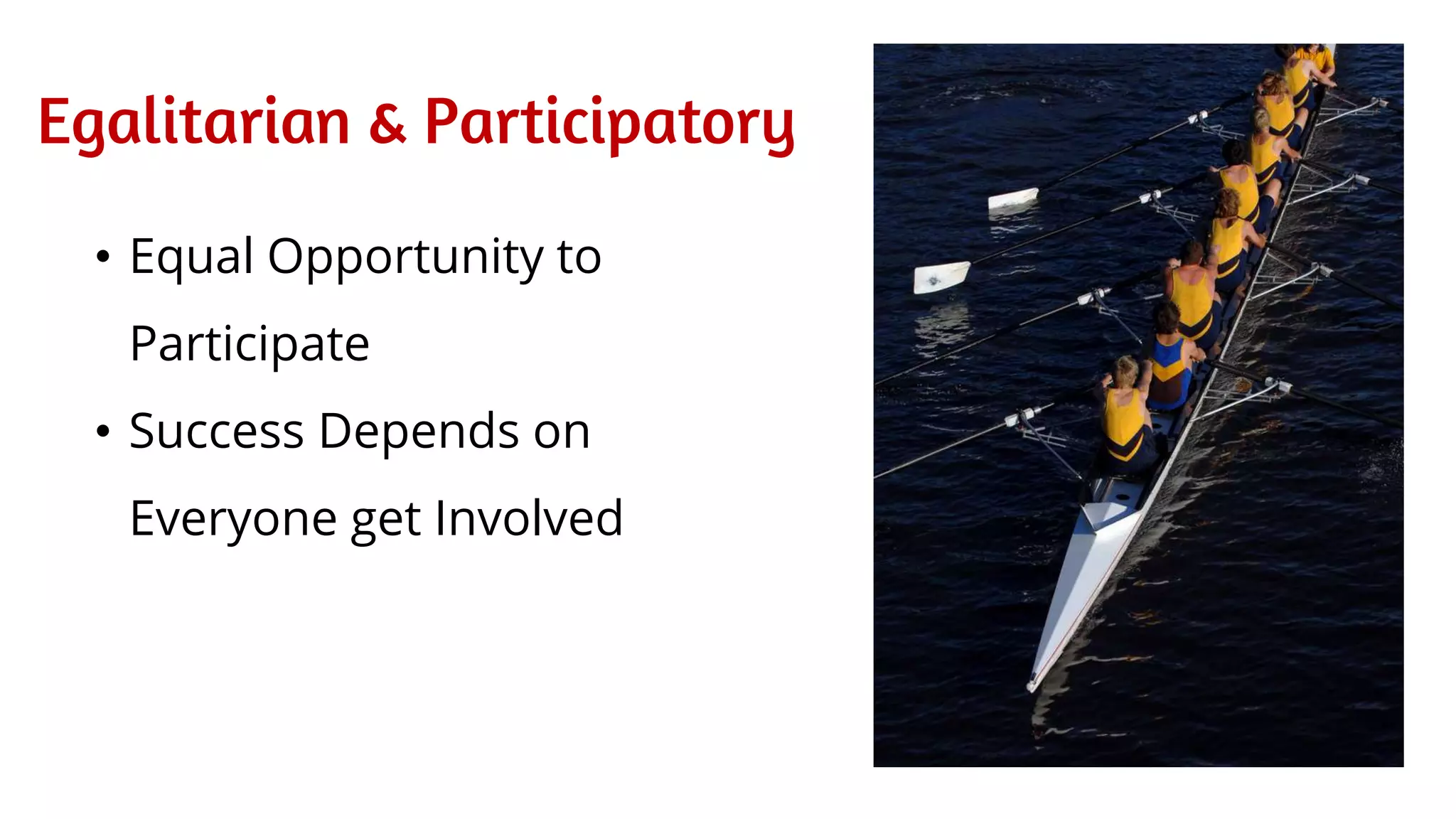 Egalitarian & Participatory

• Equal Opportunity to Participate

• Success Depends on Everyone get Involved